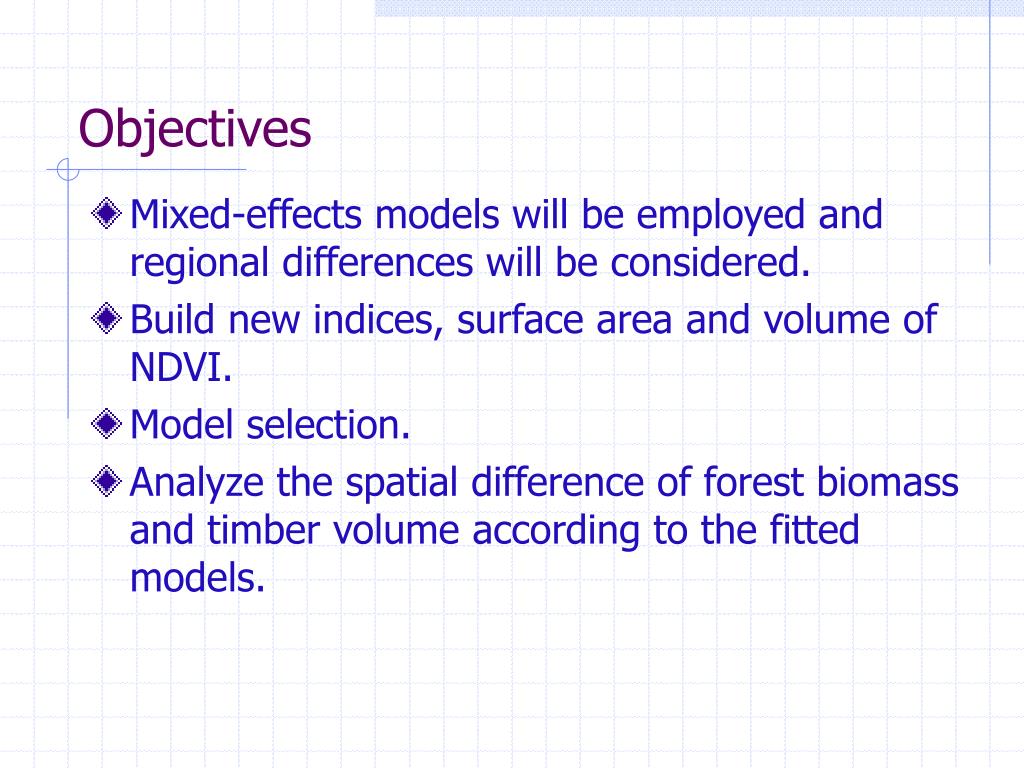 Objectives

Mixed-effects models will be employed and regional differences will be considered.

Build new indices, surface area and volume of NDVI.

Model selection.

Analyze the spatial difference of forest biomass and timber volume according to the fitted models.